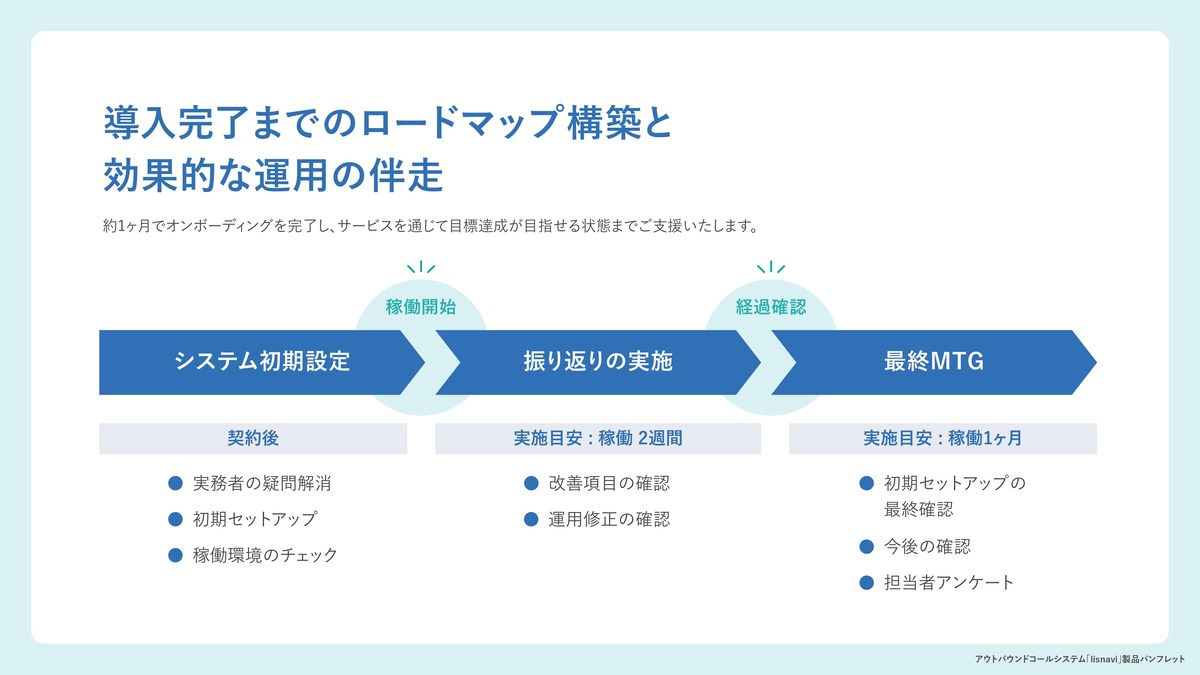 導入完了までのロードマップ構築と
効果的な運用の伴走

約1ヶ月でオンボーディングを完了し、サービスを通じて目標達成が目指せる状態までご支援いたします。

稼働開始

経過確認

システム初期設定

振り返りの実施

最終MTG

契約後

● 実務者の疑問解消
● 初期セットアップ
● 稼働環境のチェック

実施目安：稼働 2週間

● 改善項目の確認
● 運用修正の確認

実施目安：稼働1ヶ月

● 初期セットアップの最終確認
● 今後の確認
● 担当者アンケート

アウトバウンドコールシステム「lisnavi」製品パンフレット